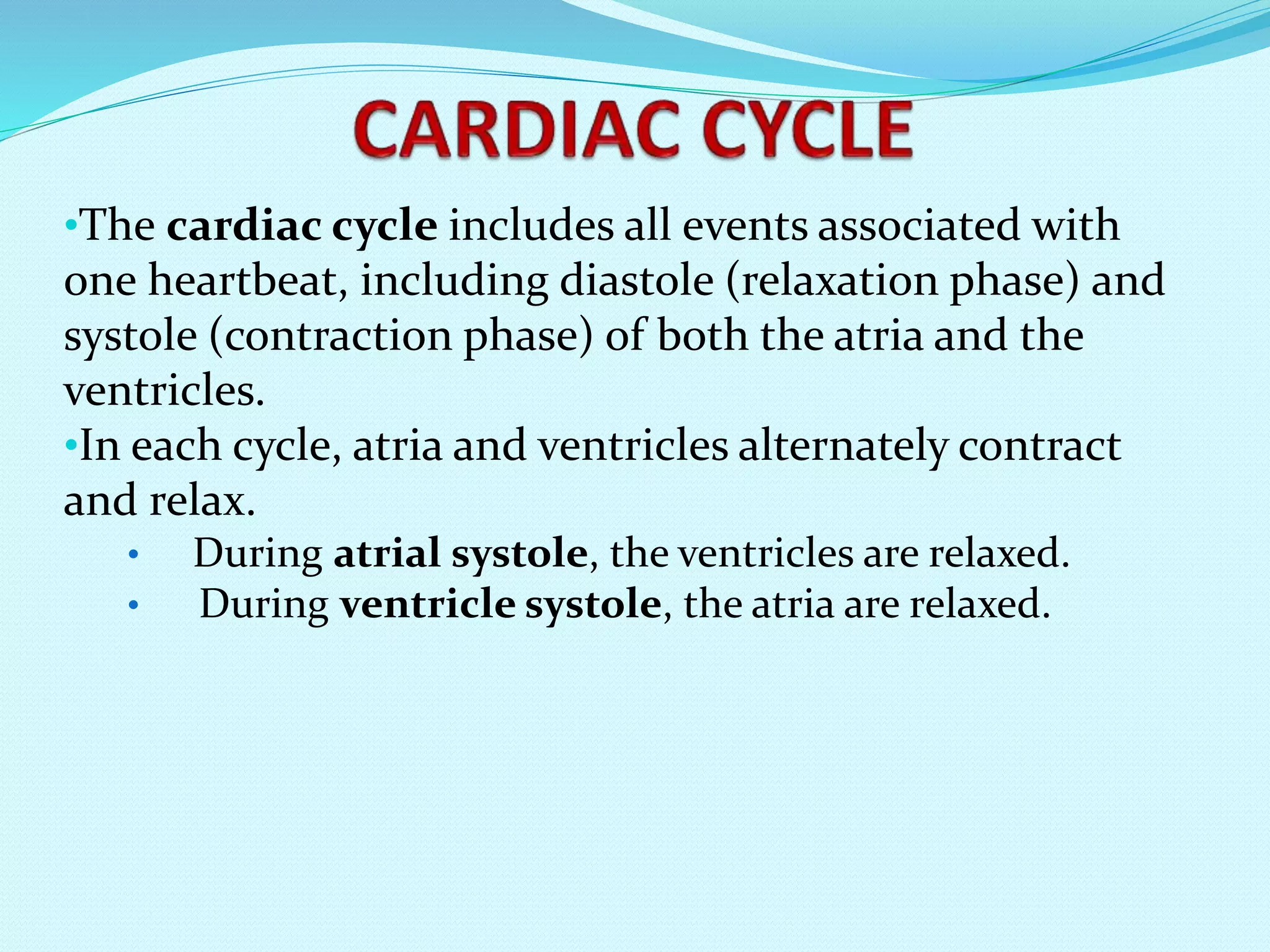 CARDIAC CYCLE

•The cardiac cycle includes all events associated with one heartbeat, including diastole (relaxation phase) and systole (contraction phase) of both the atria and the ventricles.

•In each cycle, atria and ventricles alternately contract and relax.

• During atrial systole, the ventricles are relaxed.
• During ventricle systole, the atria are relaxed.